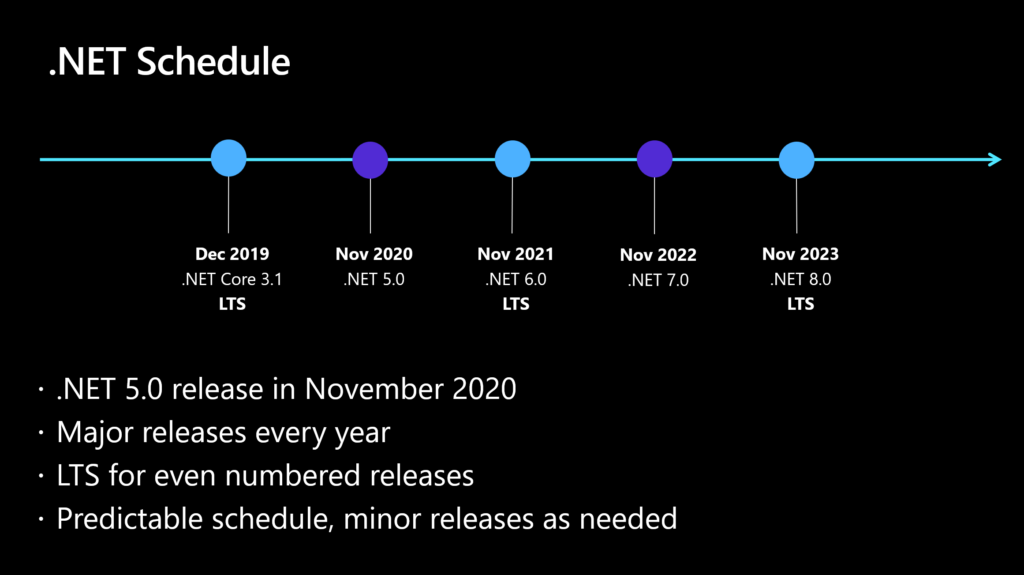 .NET Schedule

Dec 2019
.NET Core 3.1
LTS

Nov 2020
.NET 5.0

Nov 2021
.NET 6.0
LTS

Nov 2022
.NET 7.0

Nov 2023
.NET 8.0
LTS

· .NET 5.0 release in November 2020
· Major releases every year
· LTS for even numbered releases
· Predictable schedule, minor releases as needed